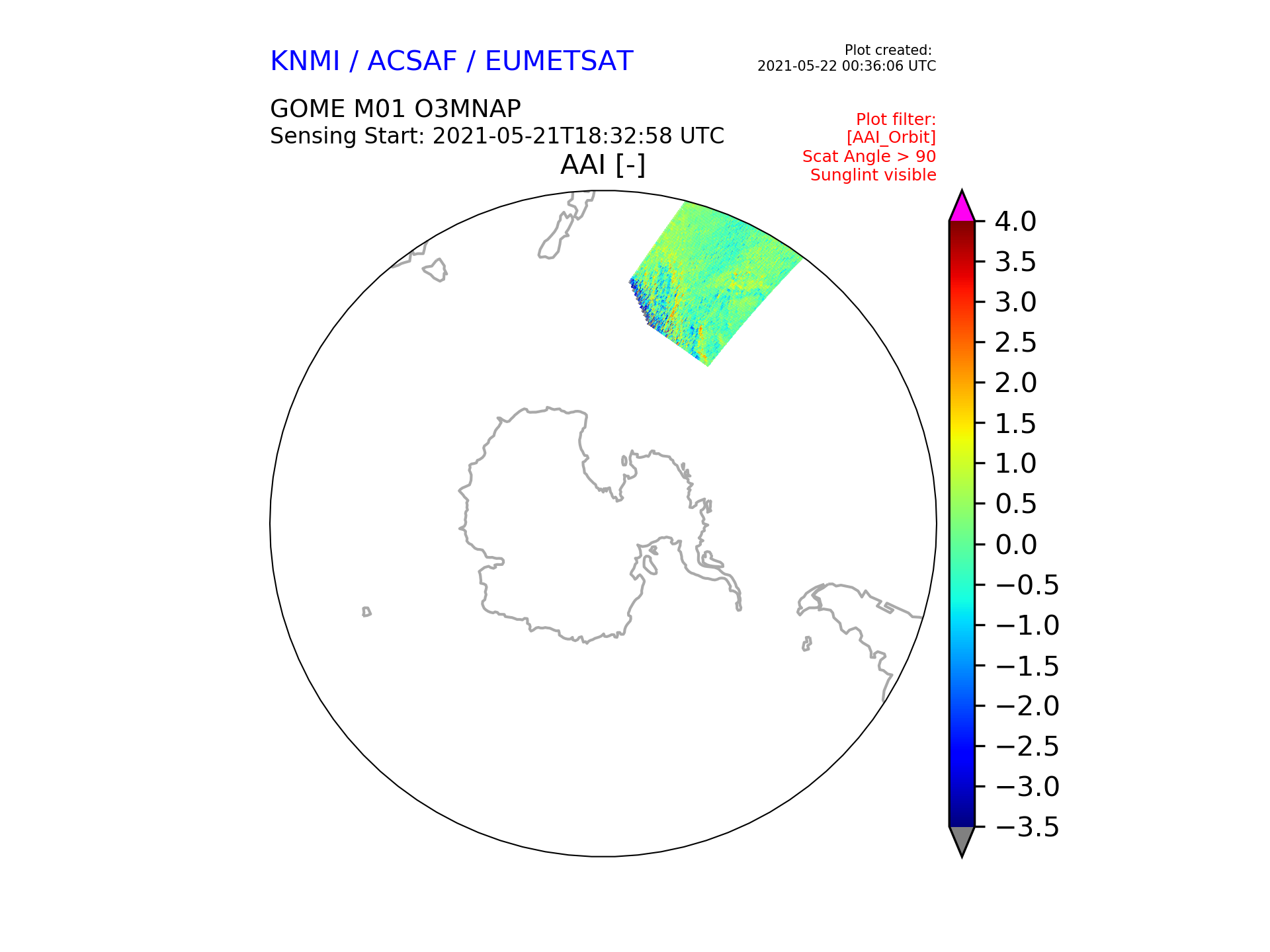 KNMI / ACSAF / EUMETSAT

Plot created:
2021-05-22 00:36:06 UTC

GOME M01 O3MNAP
Sensing Start: 2021-05-21T18:32:58 UTC

Plot filter:
[AAI_Orbit]
Scat Angle > 90
Sunglint visible

AAI [-]

4.0
3.5
3.0
2.5
2.0
1.5
1.0
0.5
0.0
−0.5
−1.0
−1.5
−2.0
−2.5
−3.0
−3.5